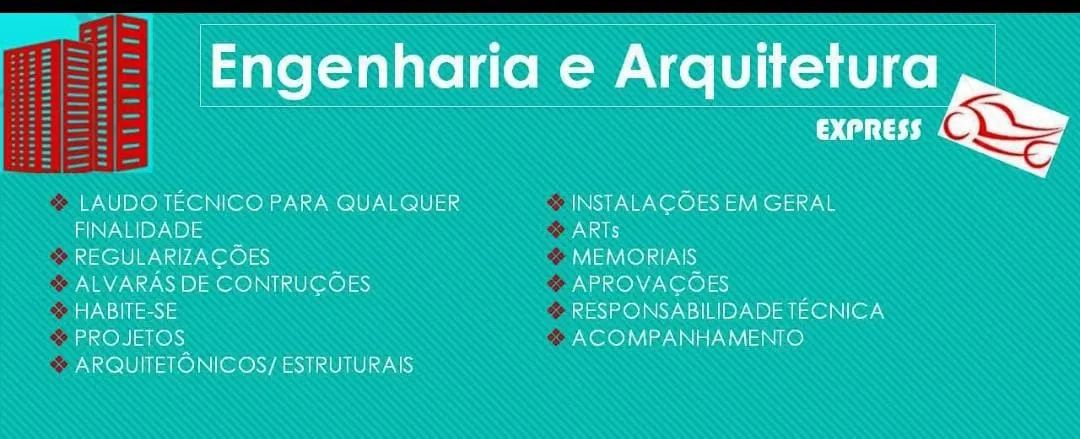 Engenharia e Arquitetura
EXPRESS

❖ LAUDO TÉCNICO PARA QUALQUER FINALIDADE
❖ REGULARIZAÇÕES
❖ ALVARÁS DE CONTRUÇÕES
❖ HABITE-SE
❖ PROJETOS
❖ ARQUITETÔNICOS/ ESTRUTURAIS

❖ INSTALAÇÕES EM GERAL
❖ ARTs
❖ MEMORIAIS
❖ APROVAÇÕES
❖ RESPONSABILIDADE TÉCNICA
❖ ACOMPANHAMENTO